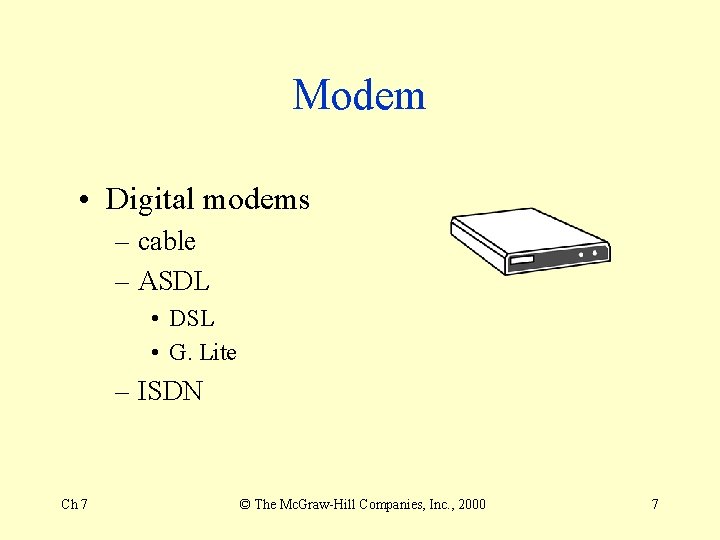 Modem

• Digital modems
– cable
– ASDL
• DSL
• G. Lite
– ISDN

Ch 7 © The McGraw-Hill Companies, Inc., 2000 7